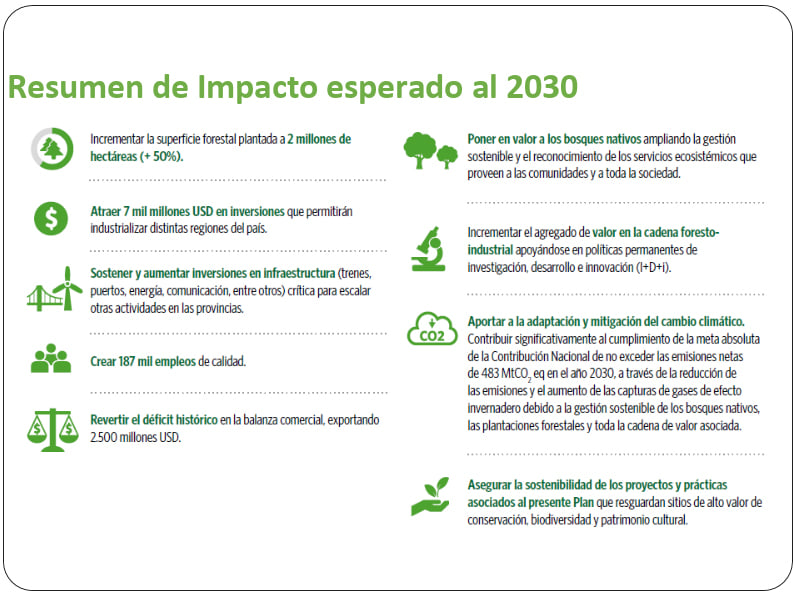 Resumen de Impacto esperado al 2030

Incrementar la superficie forestal plantada a 2 millones de hectáreas (+ 50%).

Atraer 7 mil millones USD en inversiones que permitirán industrializar distintas regiones del país.

Sostener y aumentar inversiones en infraestructura (trenes, puertos, energía, comunicación, entre otros) crítica para escalar otras actividades en las provincias.

Crear 187 mil empleos de calidad.

Revertir el déficit histórico en la balanza comercial, exportando 2.500 millones USD.

Poner en valor a los bosques nativos ampliando la gestión sostenible y el reconocimiento de los servicios ecosistémicos que proveen a las comunidades y a toda la sociedad.

Incrementar el agregado de valor en la cadena foresto-industrial apoyándose en políticas permanentes de investigación, desarrollo e innovación (I+D+i).

CO2

Aportar a la adaptación y mitigación del cambio climático. Contribuir significativamente al cumplimiento de la meta absoluta de la Contribución Nacional de no exceder las emisiones netas de 483 $MtCO_2$ eq en el año 2030, a través de la reducción de las emisiones y el aumento de las capturas de gases de efecto invernadero debido a la gestión sostenible de los bosques nativos, las plantaciones forestales y toda la cadena de valor asociada.

Asegurar la sostenibilidad de los proyectos y prácticas asociados al presente Plan que resguardan sitios de alto valor de conservación, biodiversidad y patrimonio cultural.